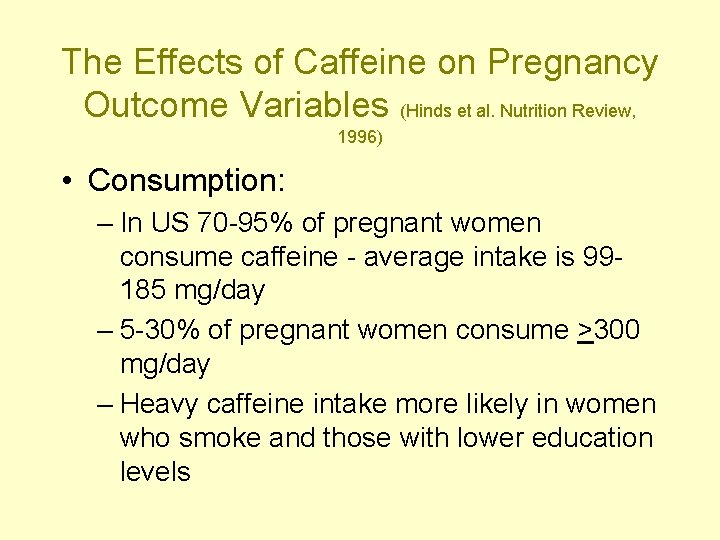 The Effects of Caffeine on Pregnancy Outcome Variables (Hinds et al. Nutrition Review, 1996)

• Consumption:

– In US 70-95% of pregnant women consume caffeine - average intake is 99-185 mg/day

– 5-30% of pregnant women consume $\geq$300 mg/day

– Heavy caffeine intake more likely in women who smoke and those with lower education levels